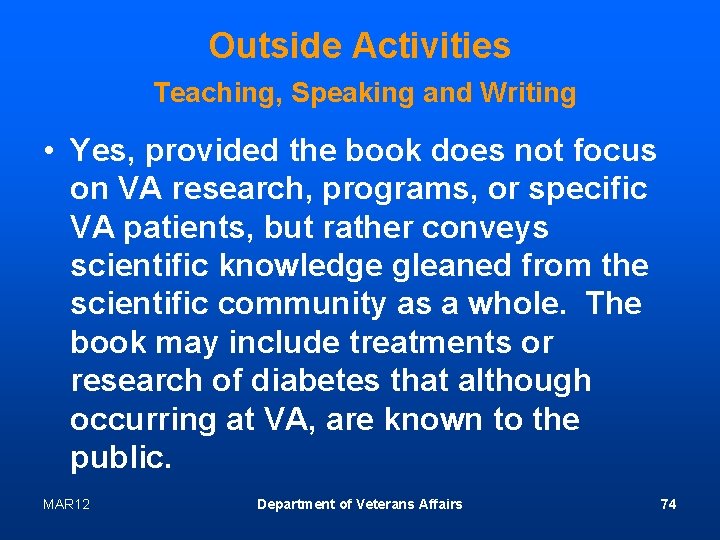 Outside Activities

Teaching, Speaking and Writing

• Yes, provided the book does not focus on VA research, programs, or specific VA patients, but rather conveys scientific knowledge gleaned from the scientific community as a whole. The book may include treatments or research of diabetes that although occurring at VA, are known to the public.

MAR12

Department of Veterans Affairs

74